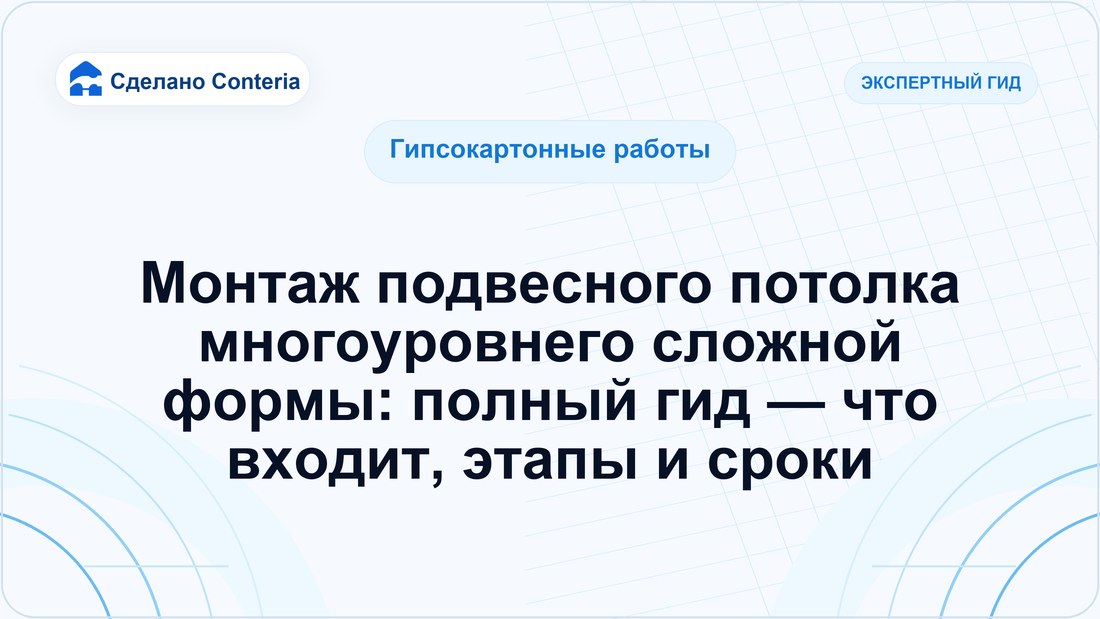 Сделано Conteria

ЭКСПЕРТНЫЙ ГИД

Гипсокартонные работы

Монтаж подвесного потолка многоуровнего сложной формы: полный гид — что входит, этапы и сроки